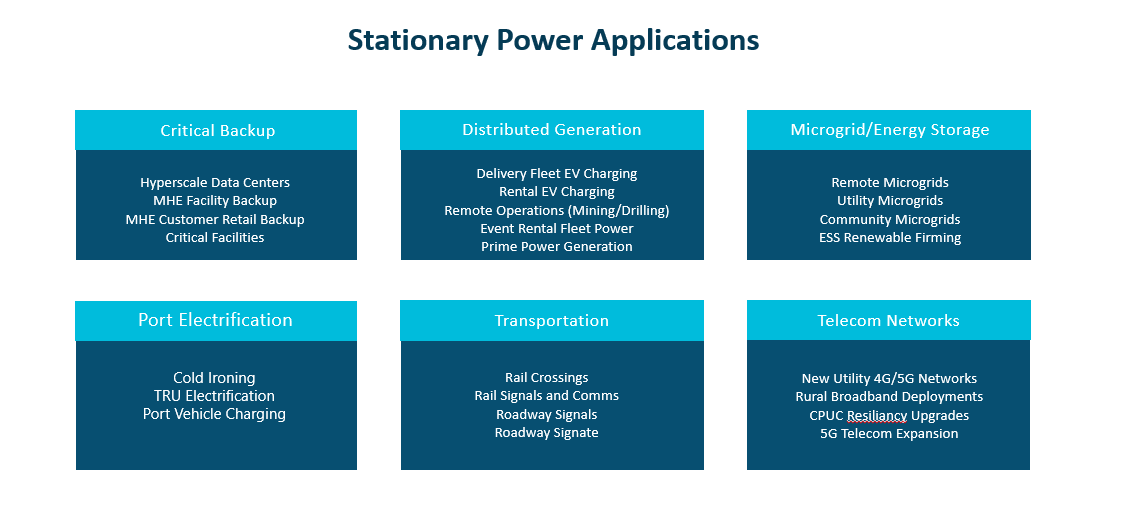 Stationary Power Applications

Critical Backup

Hyperscale Data Centers
MHE Facility Backup
MHE Customer Retail Backup
Critical Facilities

Distributed Generation

Delivery Fleet EV Charging
Rental EV Charging
Remote Operations (Mining/Drilling)
Event Rental Fleet Power
Prime Power Generation

Microgrid/Energy Storage

Remote Microgrids
Utility Microgrids
Community Microgrids
ESS Renewable Firming

Port Electrification

Cold Ironing
TRU Electrification
Port Vehicle Charging

Transportation

Rail Crossings
Rail Signals and Comms
Roadway Signals
Roadway Signate

Telecom Networks

New Utility 4G/5G Networks
Rural Broadband Deployments
CPUC Resiliancy Upgrades
5G Telecom Expansion